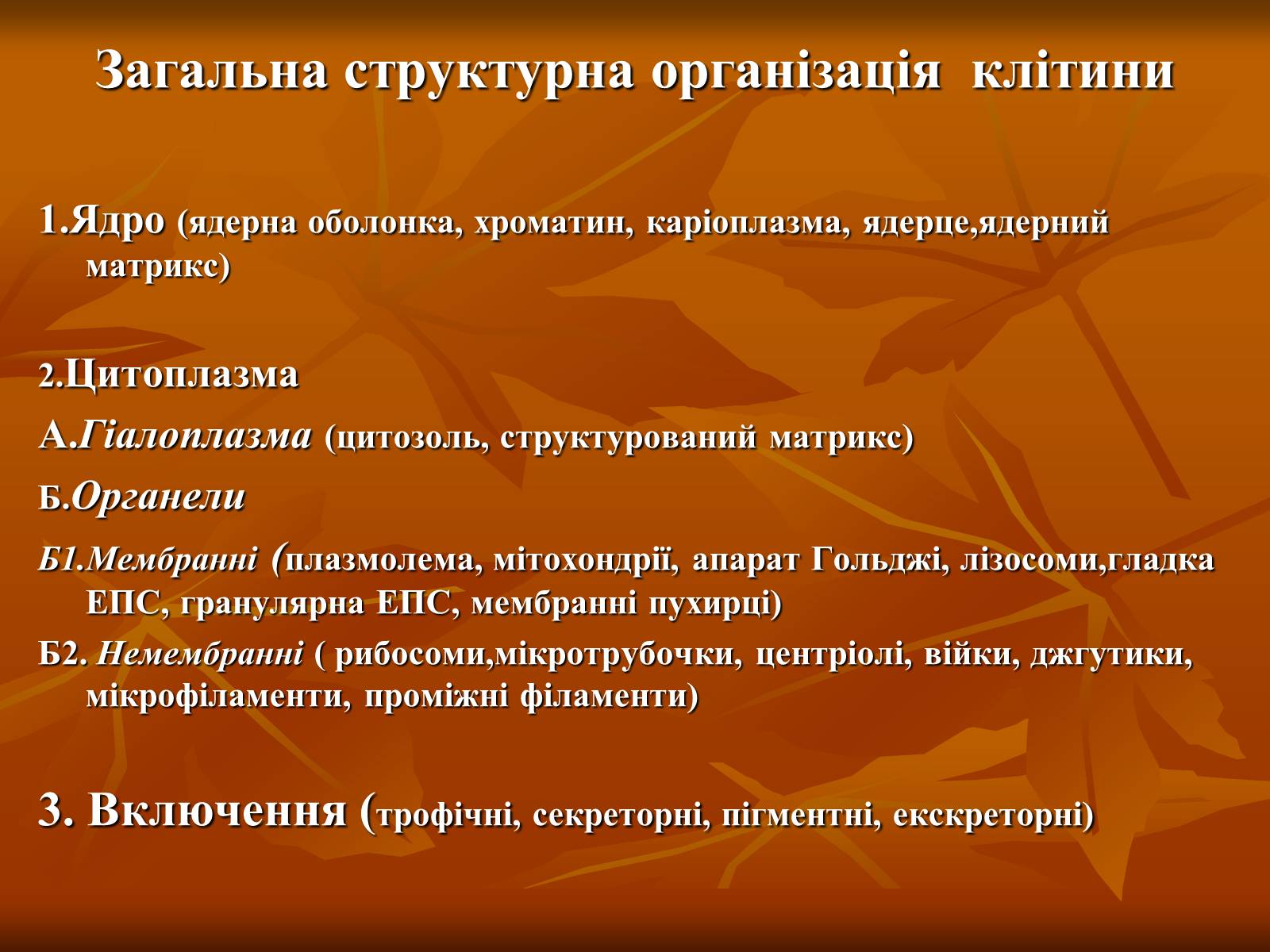 Загальна структурна організація клітини

1.Ядро (ядерна оболонка, хроматин, каріоплазма, ядерце,ядерний матрикс)

2.Цитоплазма

А.Гіалоплазма (цитозоль, структурований матрикс)

Б.Органели

Б1.Мембранні (плазмолема, мітохондрії, апарат Гольджі, лізосоми,гладка ЕПС, гранулярна ЕПС, мембранні пухирці)

Б2. Немембранні ( рибосоми,мікротрубочки, центріолі, війки, джгутики, мікрофіламенти, проміжні філаменти)

3. Включення (трофічні, секреторні, пігментні, екскреторні)